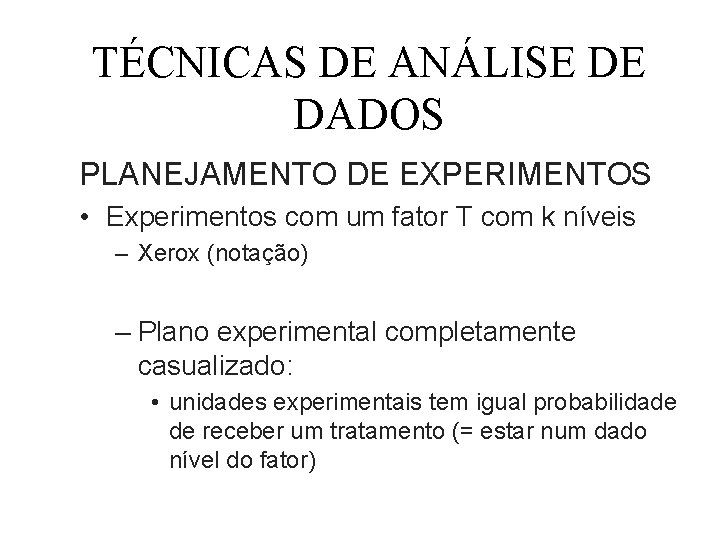 TÉCNICAS DE ANÁLISE DE DADOS

PLANEJAMENTO DE EXPERIMENTOS

• Experimentos com um fator T com k níveis
– Xerox (notação)

– Plano experimental completamente casualizado:
• unidades experimentais tem igual probabilidade de receber um tratamento (= estar num dado nível do fator)